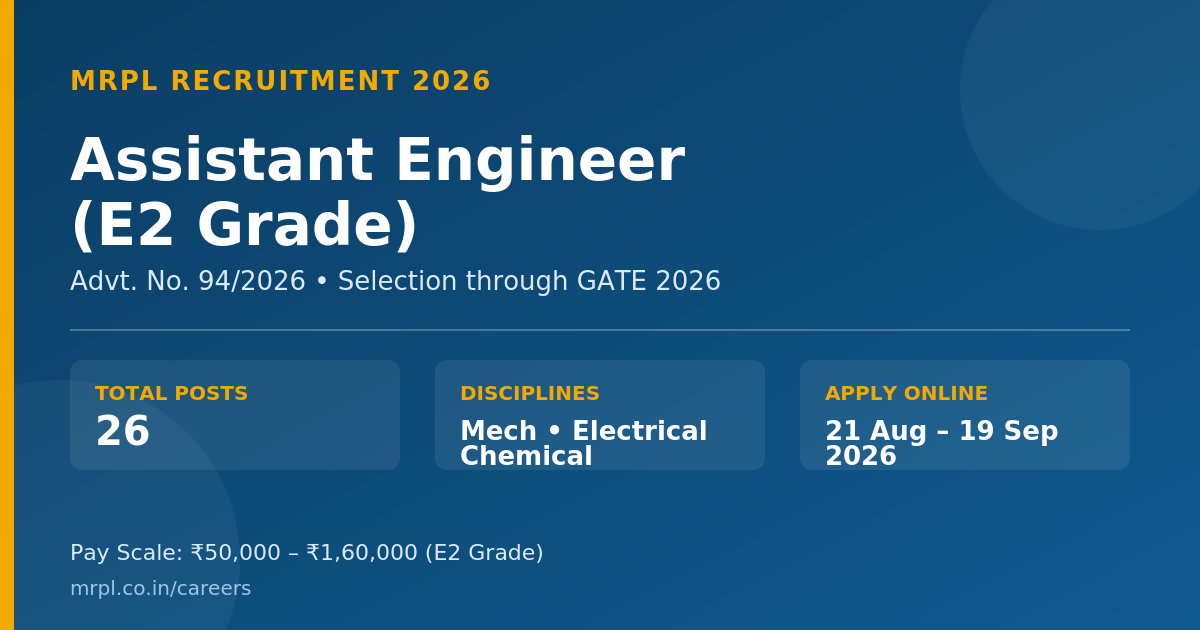 MRPL RECRUITMENT 2026

Assistant Engineer (E2 Grade)

Advt. No. 94/2026 • Selection through GATE 2026

TOTAL POSTS
26

DISCIPLINES
Mech • Electrical Chemical

APPLY ONLINE
21 Aug – 19 Sep 2026

Pay Scale: ₹50,000 – ₹1,60,000 (E2 Grade)

mrpl.co.in/careers